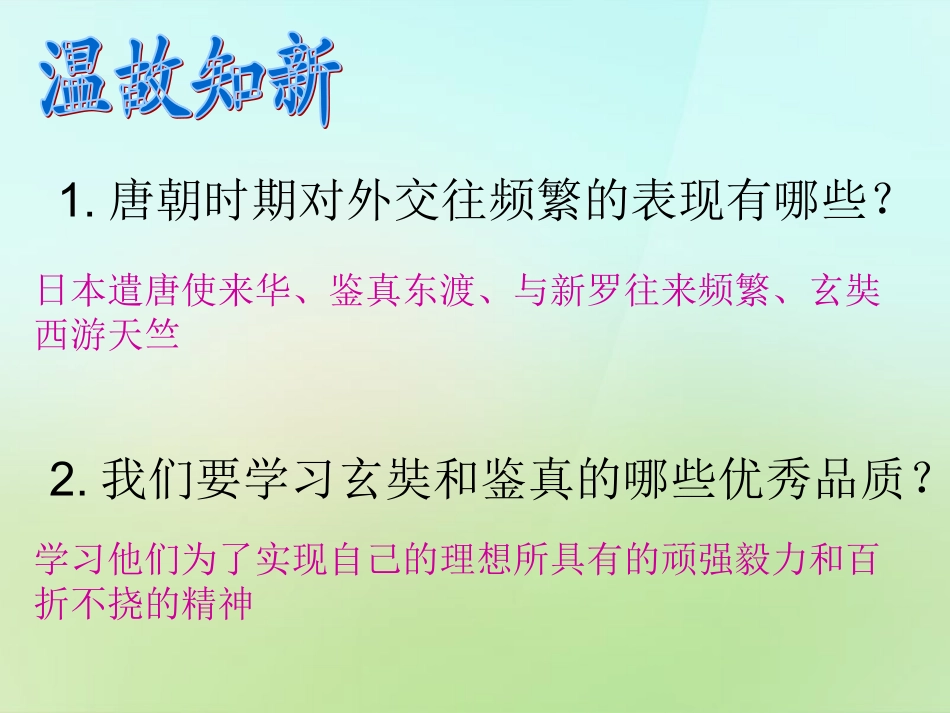 温故知新

1. 唐朝时期对外交往频繁的表现有哪些？

日本遣唐使来华、鉴真东渡、与新罗往来频繁、玄奘西游天竺

2. 我们要学习玄奘和鉴真的哪些优秀品质？

学习他们为了实现自己的理想所具有的顽强毅力和百折不挠的精神